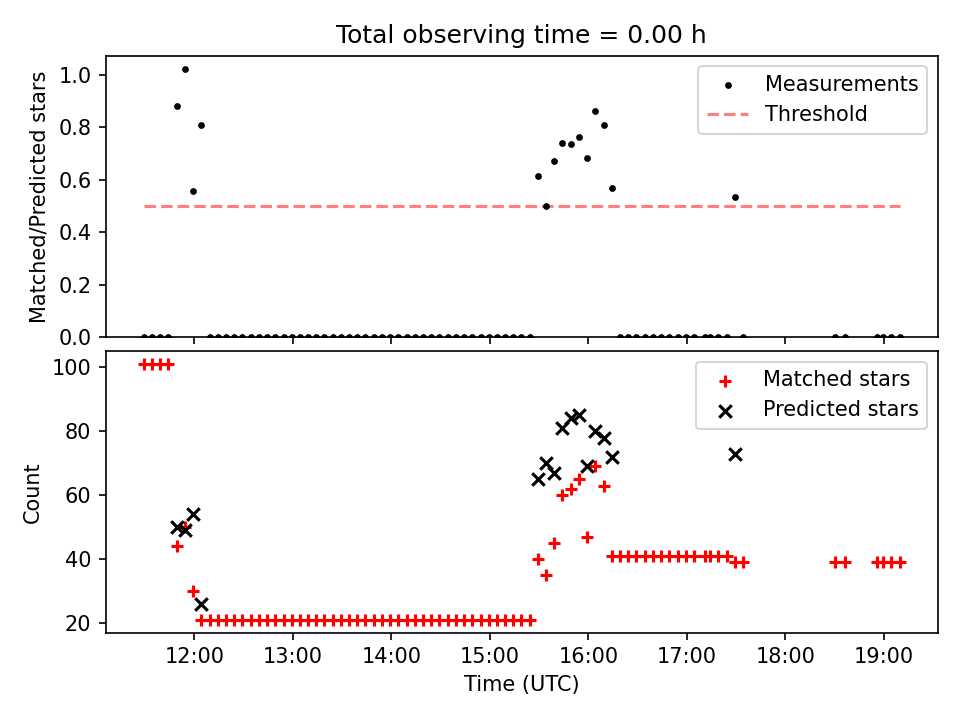 Total observing time = 0.00 h

Matched/Predicted stars

1.0
0.8
0.6
0.4
0.2
0.0

Measurements
Threshold

Count

100
80
60
40
20

Matched stars
Predicted stars

12:00
13:00
14:00
15:00
16:00
17:00
18:00
19:00

Time (UTC)